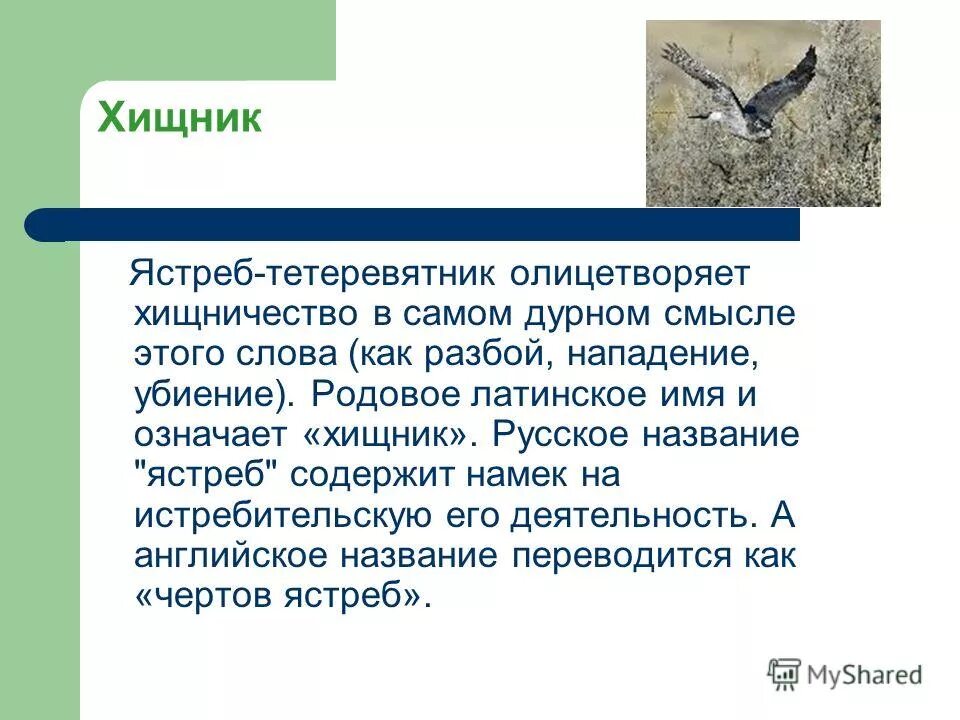 Хищник

Ястреб-тетеревятник олицетворяет хищничество в самом дурном смысле этого слова (как разбой, нападение, убиение). Родовое латинское имя и означает «хищник». Русское название "ястреб" содержит намек на истребительскую его деятельность. А английское название переводится как «чертов ястреб».

MyShared